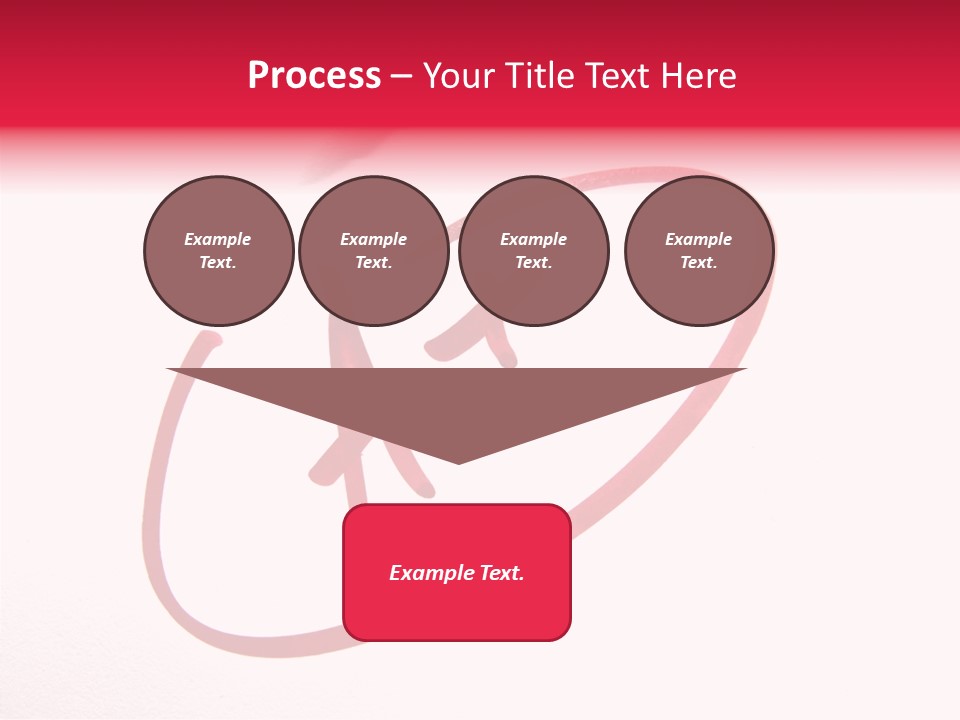 Process – Your Title Text Here

Example Text.

Example Text.

Example Text.

Example Text.

Example Text.